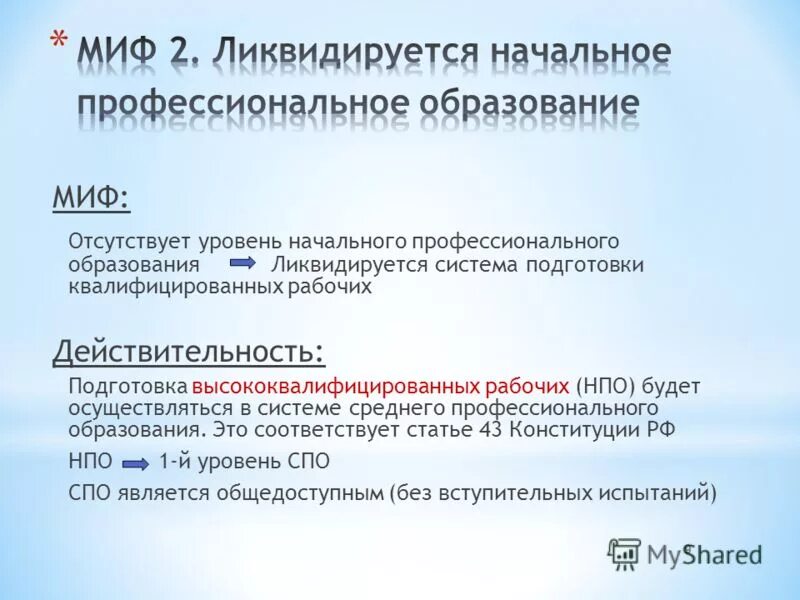 * МИФ 2. Ликвидируется начальное профессиональное образование

МИФ:

Отсутствует уровень начального профессионального образования → Ликвидируется система подготовки квалифицированных рабочих

Действительность:

Подготовка высококвалифицированных рабочих (НПО) будет осуществляться в системе среднего профессионального образования. Это соответствует статье 43 Конституции РФ

НПО → 1-й уровень СПО

СПО является общедоступным (без вступительных испытаний)

MyShared